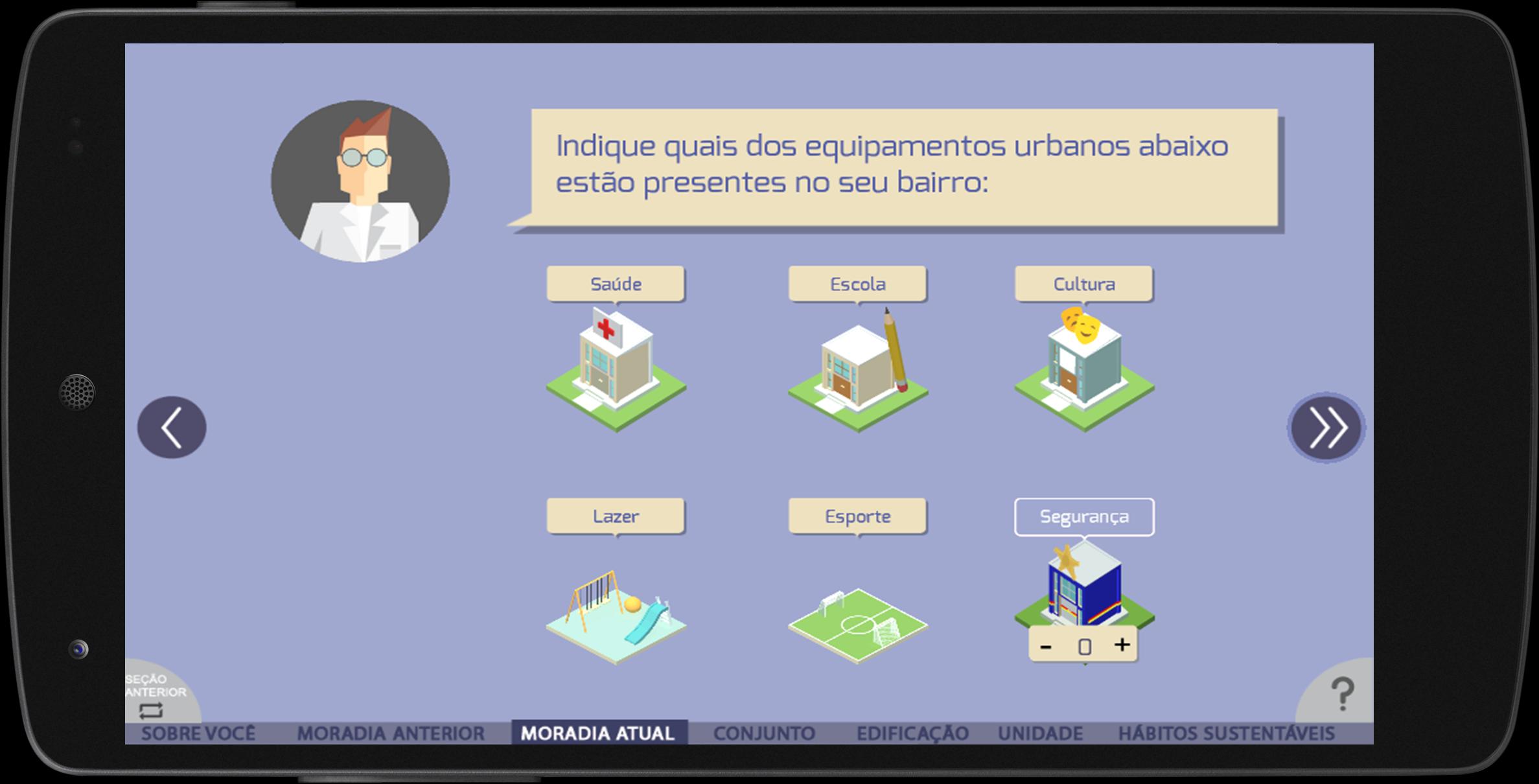 Indique quais dos equipamentos urbanos abaixo estão presentes no seu bairro:

Saúde

Escola

Cultura

Lazer

Esporte

Segurança

- 0 +

SEÇÃO ANTERIOR

?

SOBRE VOCÊ MORADIA ANTERIOR MORADIA ATUAL CONJUNTO EDIFICAÇÃO UNIDADE HÁBITOS SUSTENTÁVEIS